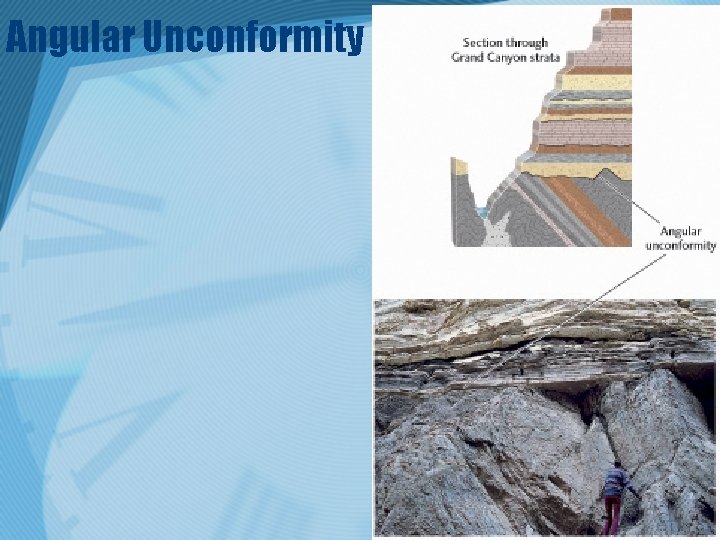 Angular Unconformity

Section through Grand Canyon strata

Angular unconformity